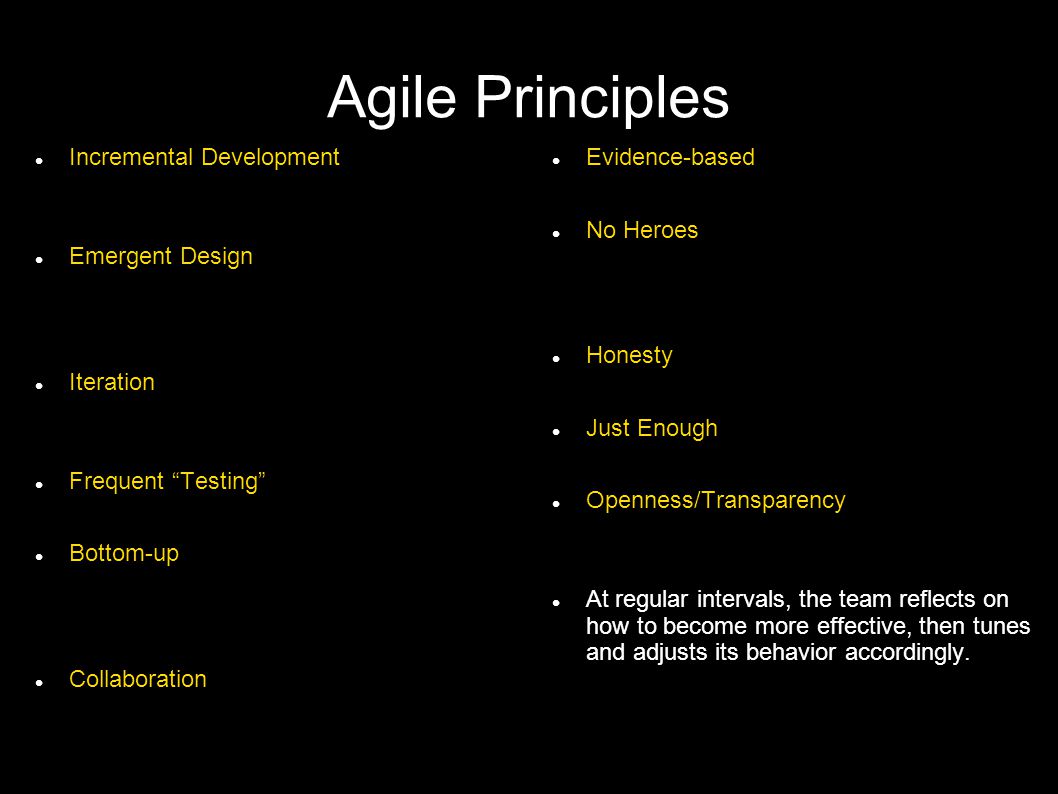 Agile Principles

- Incremental Development
- Emergent Design
- Iteration
- Frequent “Testing”
- Bottom-up
- Collaboration

- Evidence-based
- No Heroes
- Honesty
- Just Enough
- Openness/Transparency
- At regular intervals, the team reflects on how to become more effective, then tunes and adjusts its behavior accordingly.